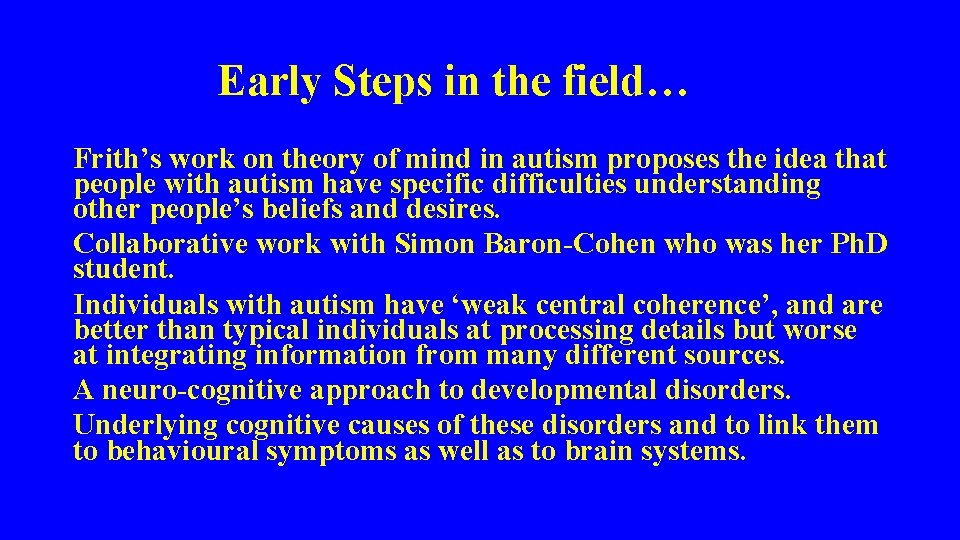 Early Steps in the field…

Frith’s work on theory of mind in autism proposes the idea that people with autism have specific difficulties understanding other people’s beliefs and desires.

Collaborative work with Simon Baron-Cohen who was her PhD student.

Individuals with autism have ‘weak central coherence’, and are better than typical individuals at processing details but worse at integrating information from many different sources.

A neuro-cognitive approach to developmental disorders.

Underlying cognitive causes of these disorders and to link them to behavioural symptoms as well as to brain systems.